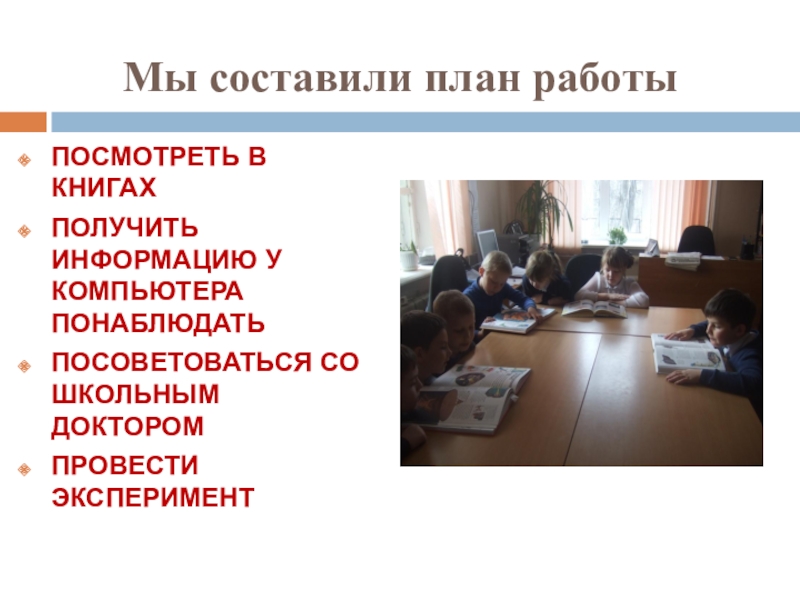 Мы составили план работы

ПОСМОТРЕТЬ В КНИГАХ

ПОЛУЧИТЬ ИНФОРМАЦИЮ У КОМПЬЮТЕРА ПОНАБЛЮДАТЬ

ПОСОВЕТОВАТЬСЯ СО ШКОЛЬНЫМ ДОКТОРОМ

ПРОВЕСТИ ЭКСПЕРИМЕНТ